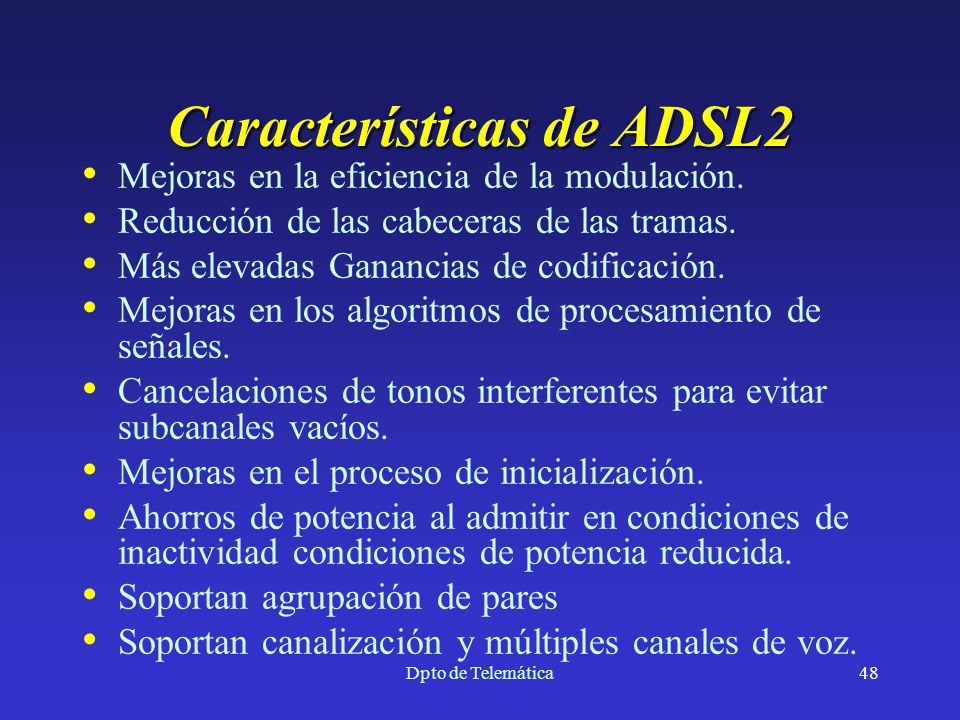 Características de ADSL2

• Mejoras en la eficiencia de la modulación.
• Reducción de las cabeceras de las tramas.
• Más elevadas Ganancias de codificación.
• Mejoras en los algoritmos de procesamiento de señales.
• Cancelaciones de tonos interferentes para evitar subcanales vacíos.
• Mejoras en el proceso de inicialización.
• Ahorros de potencia al admitir en condiciones de inactividad condiciones de potencia reducida.
• Soportan agrupación de pares
• Soportan canalización y múltiples canales de voz.

Dpto de Telemática

48